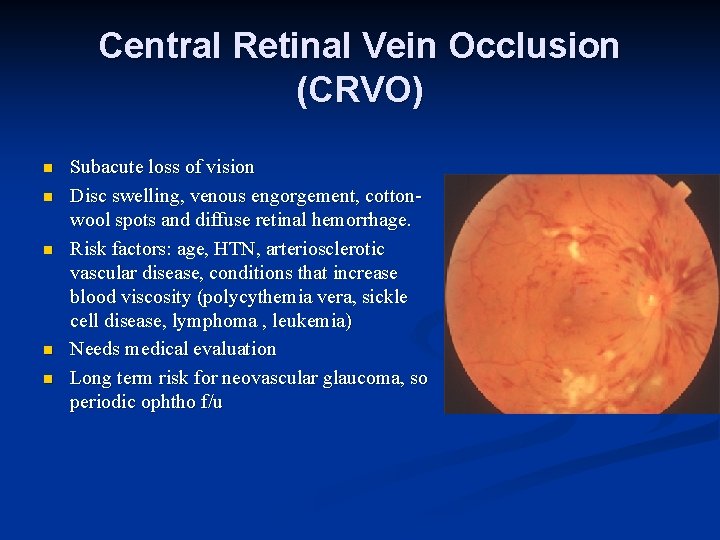 Central Retinal Vein Occlusion (CRVO)

- Subacute loss of vision
- Disc swelling, venous engorgement, cotton-wool spots and diffuse retinal hemorrhage.
- Risk factors: age, HTN, arteriosclerotic vascular disease, conditions that increase blood viscosity (polycythemia vera, sickle cell disease, lymphoma , leukemia)
- Needs medical evaluation
- Long term risk for neovascular glaucoma, so periodic ophtho f/u